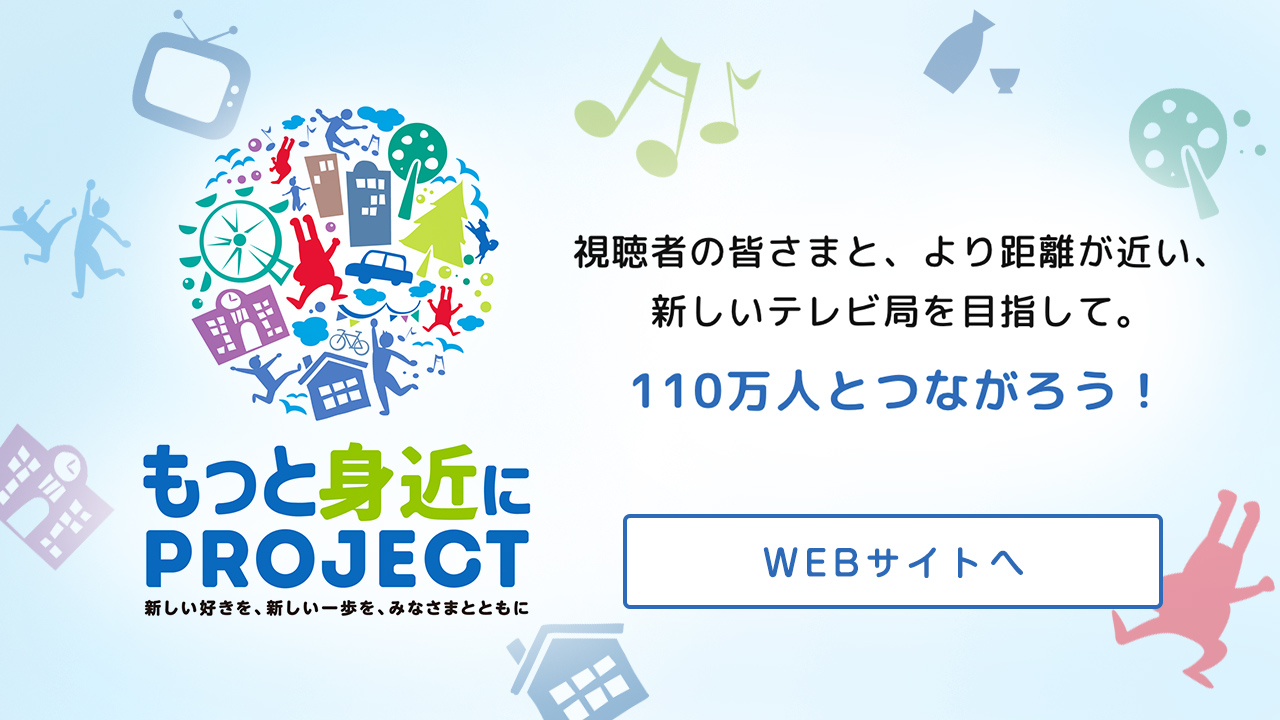 もっと身近に
PROJECT
新しい好きを、新しい一歩を、みなさまとともに

視聴者の皆さまと、より距離が近い、
新しいテレビ局を目指して。

110万人とつながろう！

WEBサイトへ